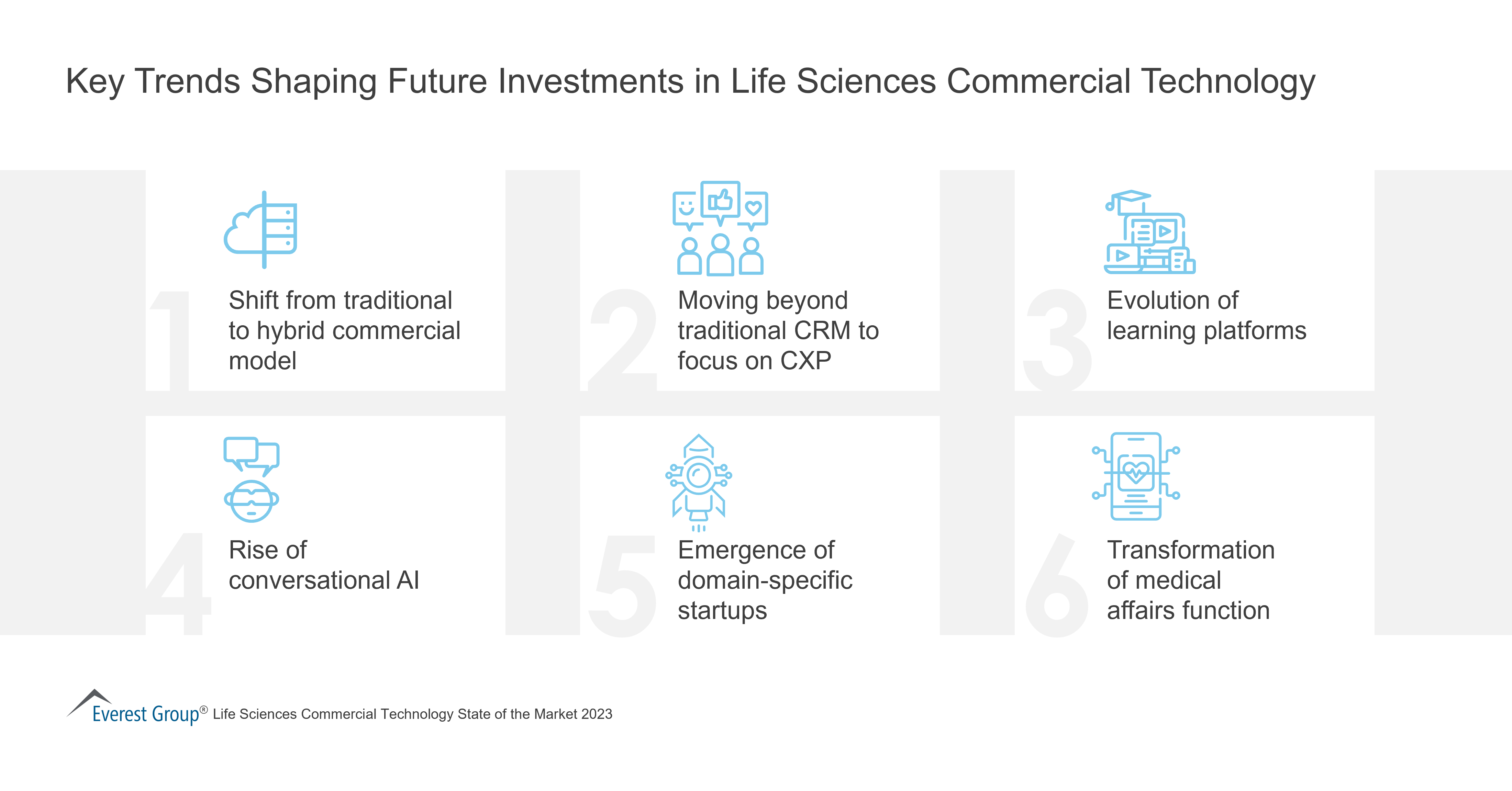 Key Trends Shaping Future Investments in Life Sciences Commercial Technology

1 Shift from traditional to hybrid commercial model

2 Moving beyond traditional CRM to focus on CXP

3 Evolution of learning platforms

4 Rise of conversational AI

5 Emergence of domain-specific startups

6 Transformation of medical affairs function

Everest Group® Life Sciences Commercial Technology State of the Market 2023